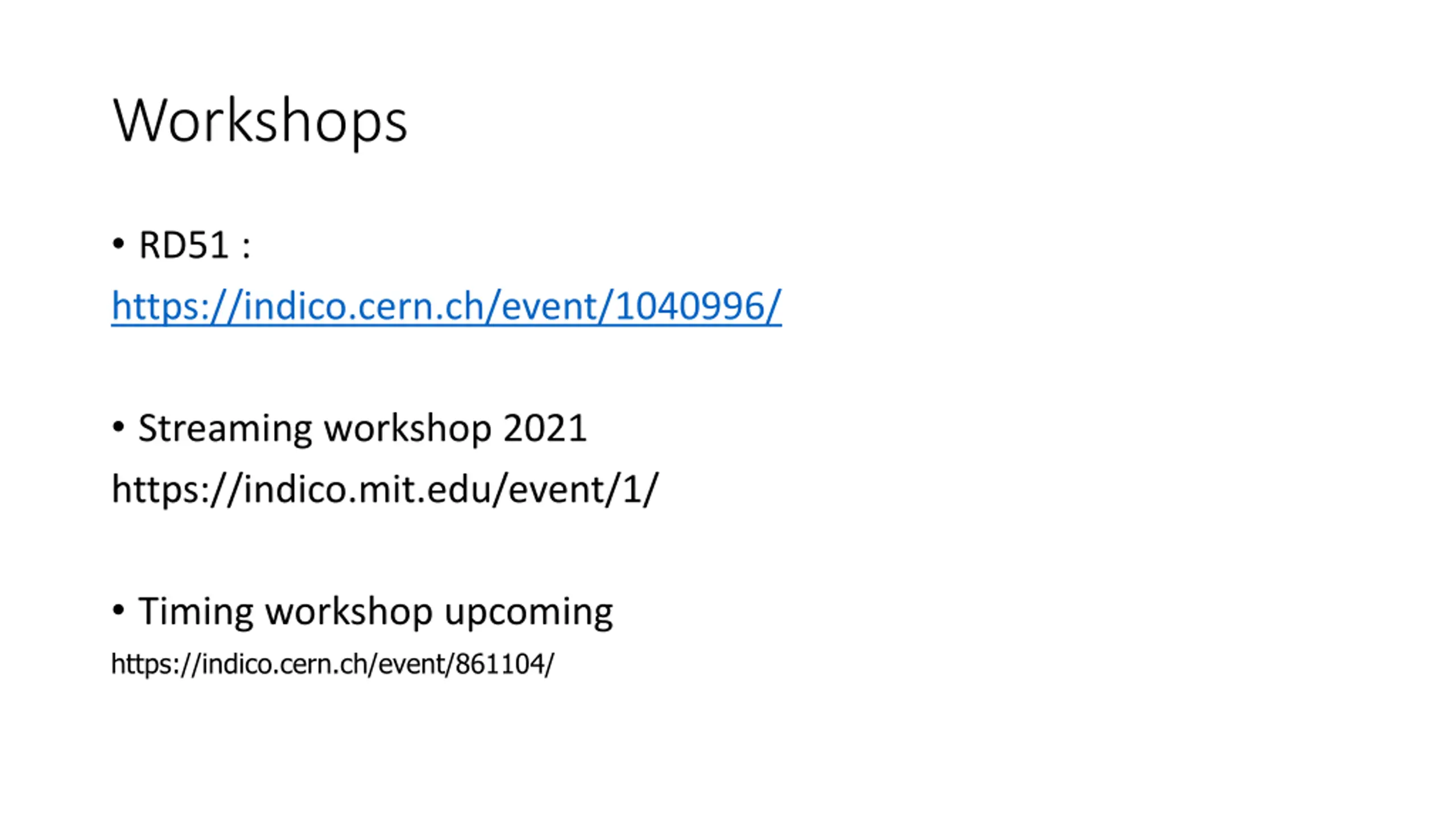 Workshops

• RD51 :
https://indico.cern.ch/event/1040996/

• Streaming workshop 2021
https://indico.mit.edu/event/1/

• Timing workshop upcoming
https://indico.cern.ch/event/861104/